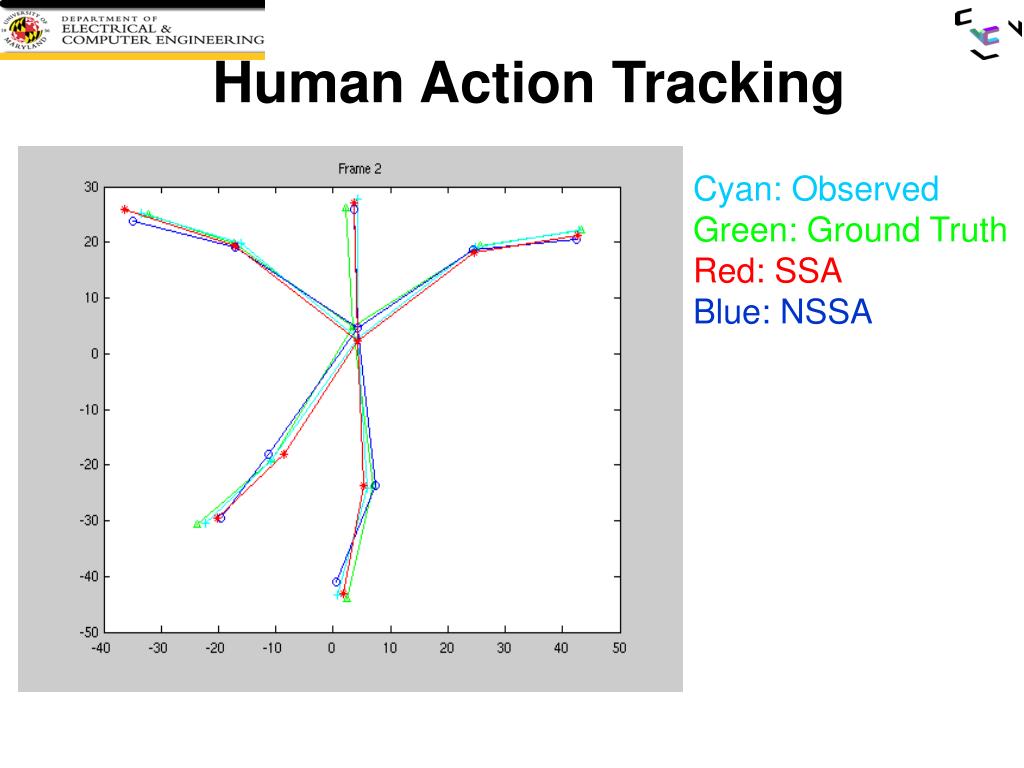 UNIVERSITY OF MARYLAND
DEPARTMENT OF ELECTRICAL & COMPUTER ENGINEERING

Human Action Tracking

Frame 2

30
20
10
0
-10
-20
-30
-40
-50

-40 -30 -20 -10 0 10 20 30 40 50

Cyan: Observed
Green: Ground Truth
Red: SSA
Blue: NSSA